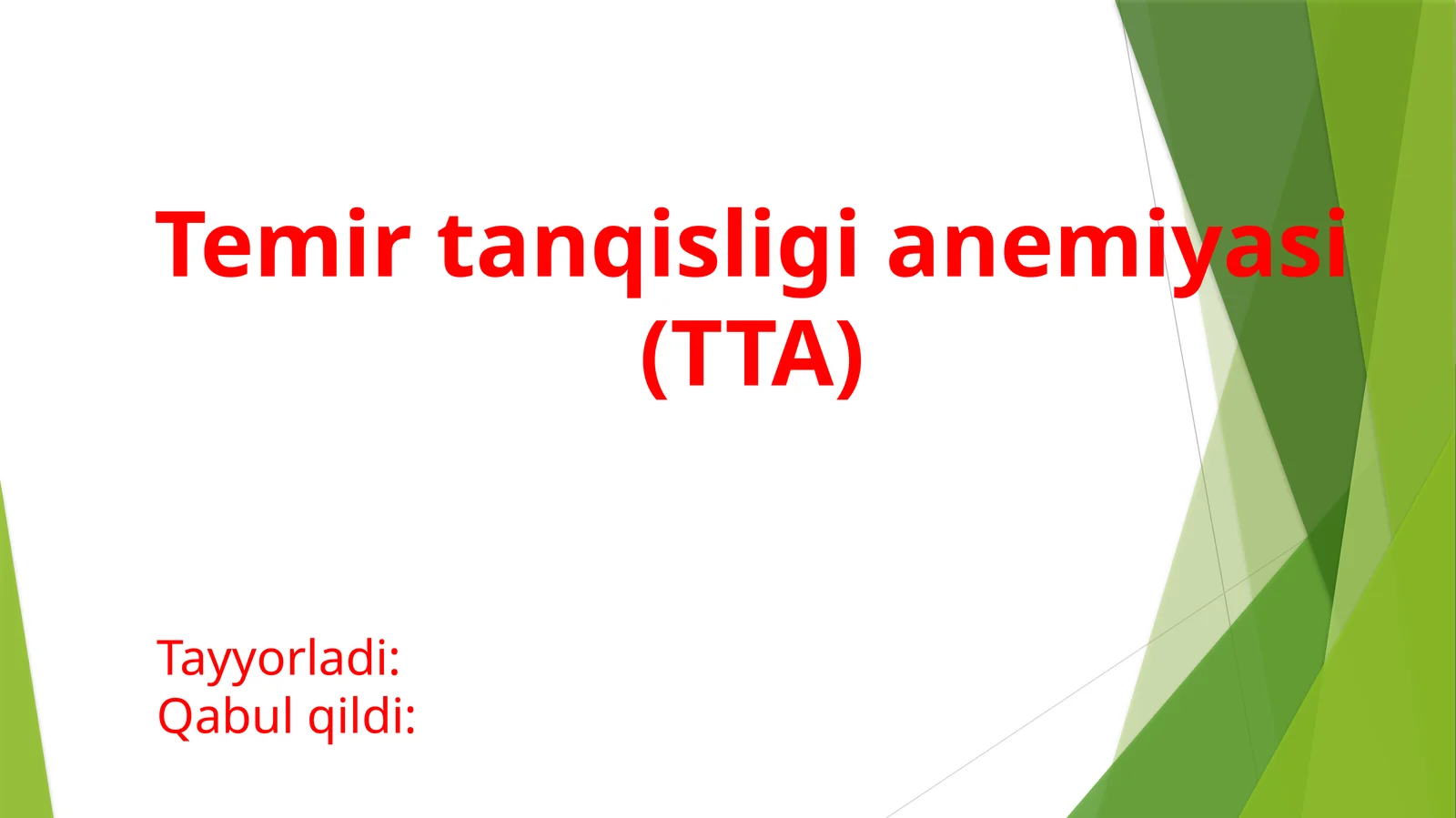 Temir tanqisligi anemiyasi (TTA)

Tayyorladi:
Qabul qildi: